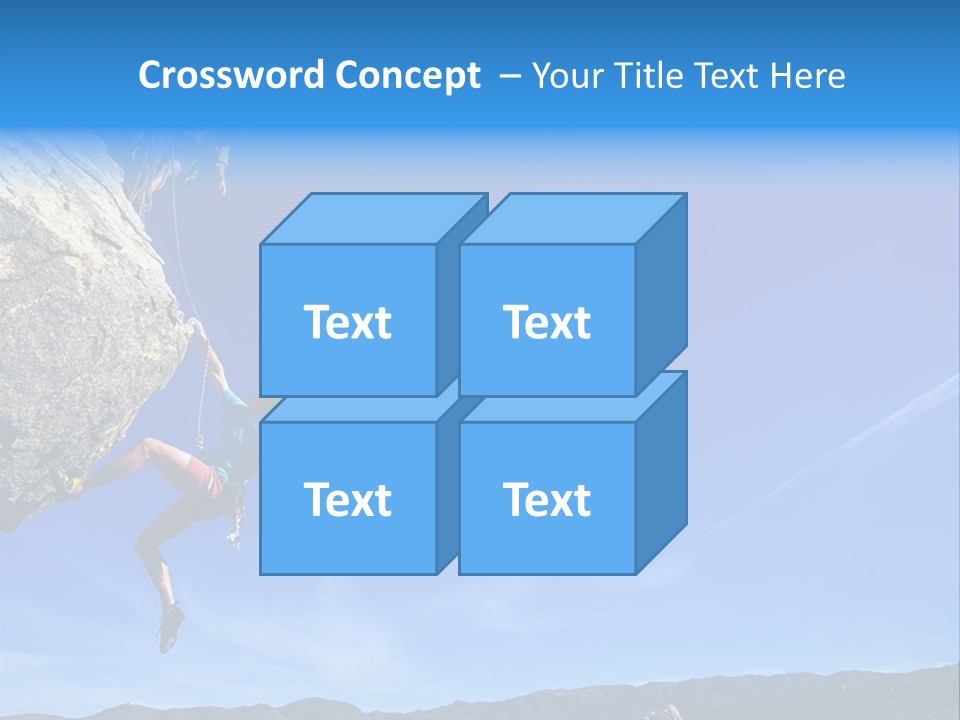 Crossword Concept – Your Title Text Here

Text

Text

Text

Text